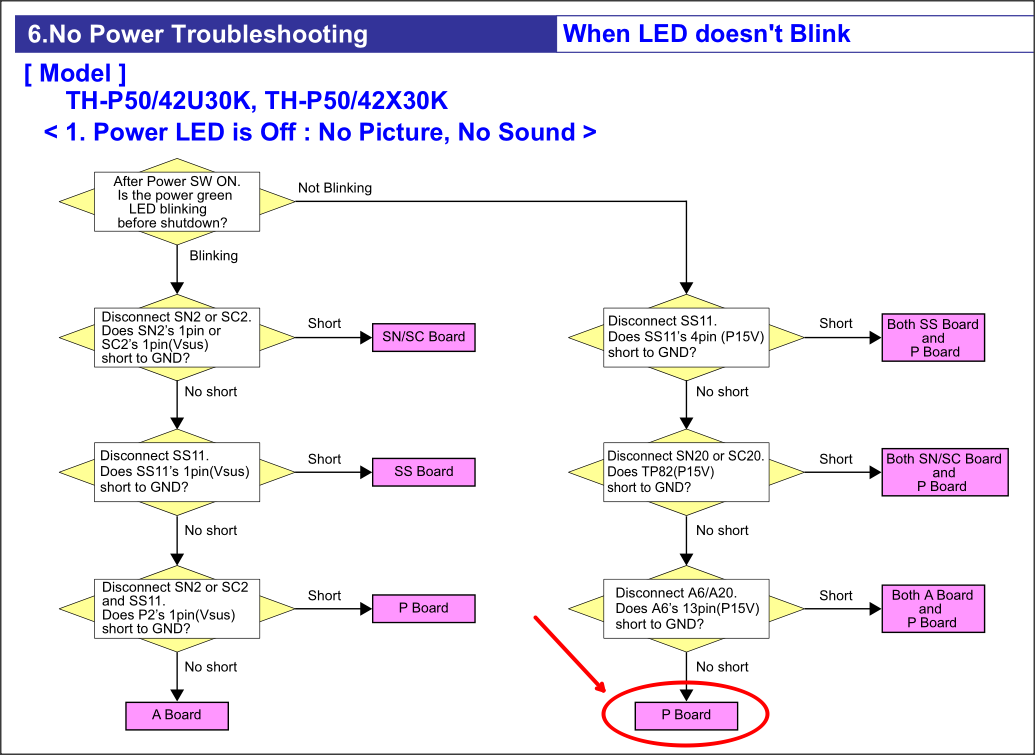 6.No Power Troubleshooting
When LED doesn't Blink

[ Model ]
TH-P50/42U30K, TH-P50/42X30K
< 1. Power LED is Off : No Picture, No Sound >

After Power SW ON. Is the power green LED blinking before shutdown?
Not Blinking
Blinking

Disconnect SN2 or SC2. Does SN2's 1pin or SC2's 1pin(Vsus) short to GND?
Short
SN/SC Board
No short

Disconnect SS11. Does SS11's 1pin(Vsus) short to GND?
Short
SS Board
No short

Disconnect SN2 or SC2 and SS11. Does P2's 1pin(Vsus) short to GND?
Short
P Board
No short
A Board

Disconnect SS11. Does SS11's 4pin (P15V) short to GND?
Short
Both SS Board and P Board
No short

Disconnect SN20 or SC20. Does TP82(P15V) short to GND?
Short
Both SN/SC Board and P Board
No short

Disconnect A6/A20. Does A6's 13pin(P15V) short to GND?
Short
Both A Board and P Board
No short
P Board